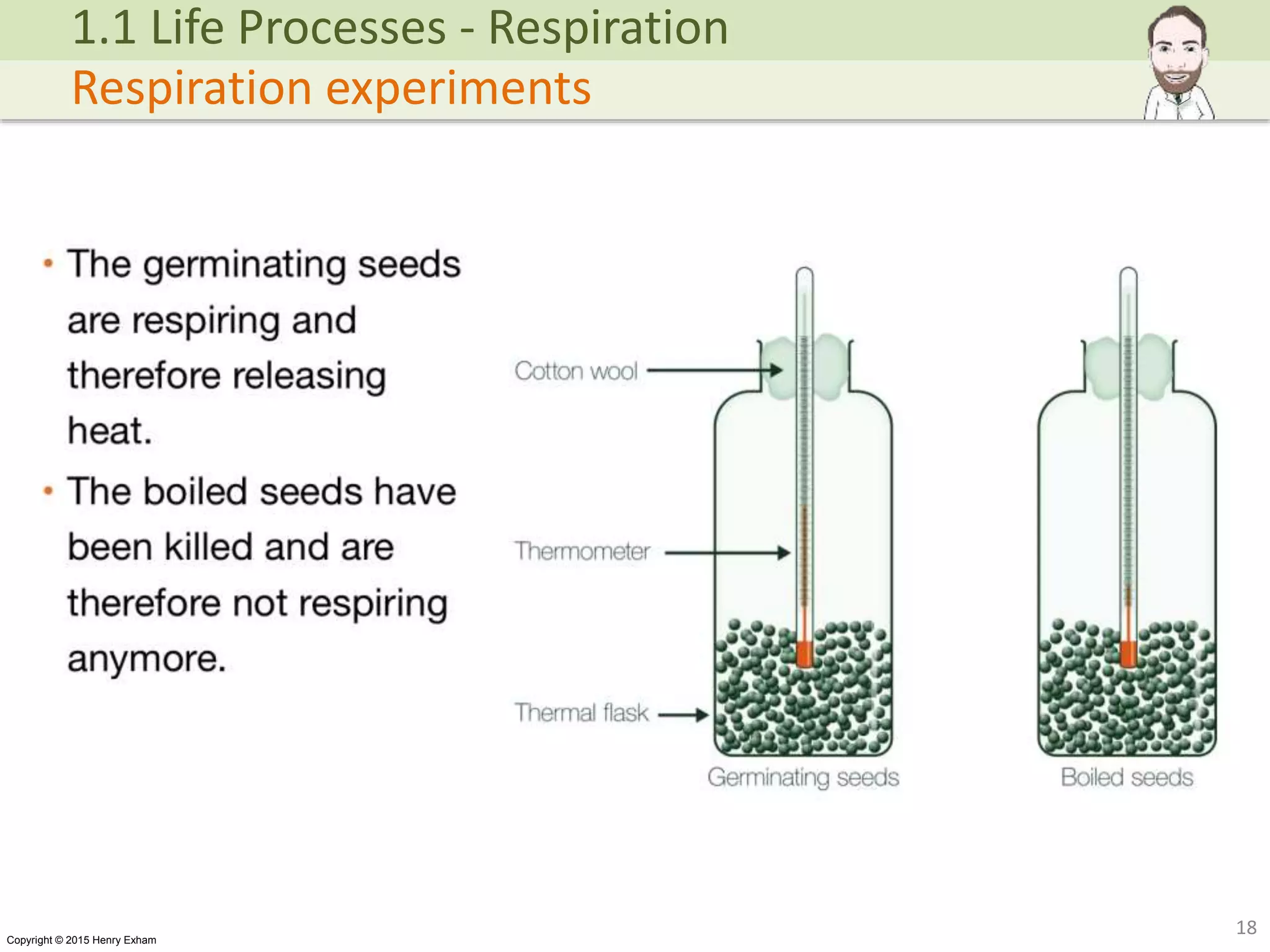 1.1 Life Processes - Respiration

Respiration experiments

• The germinating seeds are respiring and therefore releasing heat.

• The boiled seeds have been killed and are therefore not respiring anymore.

Cotton wool

Thermometer

Thermal flask

Germinating seeds

Boiled seeds

Copyright © 2015 Henry Exham

18